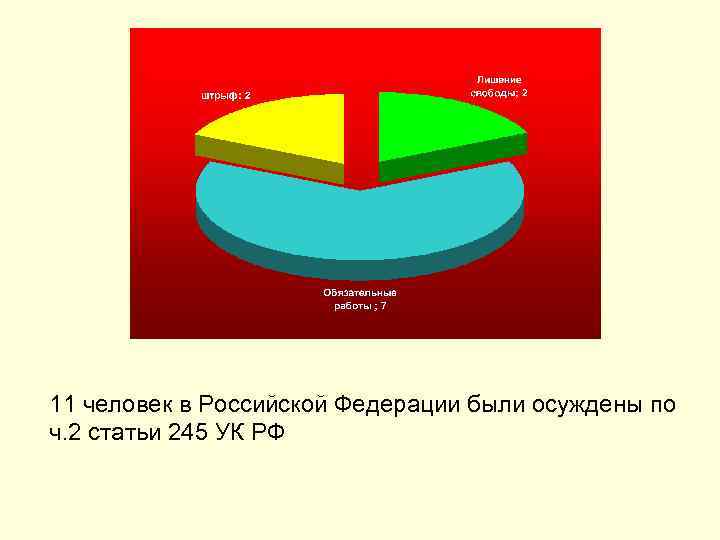 штрыф: 2

Лишение свободы: 2

Обязательные работы ; 7

11 человек в Российской Федерации были осуждены по ч.2 статьи 245 УК РФ